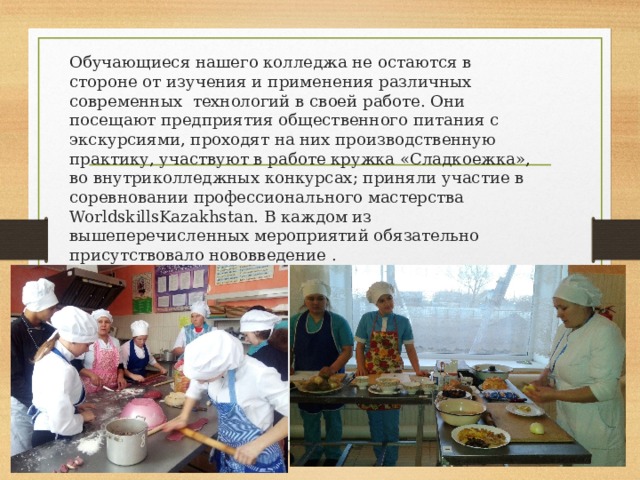 Обучающиеся нашего колледжа не остаются в стороне от изучения и применения различных современных  технологий в своей работе. Они посещают предприятия общественного питания с экскурсиями, проходят на них производственную практику, участвуют в работе кружка «Сладкоежка», во внутриколледжных конкурсах; приняли участие в соревновании профессионального мастерства WorldskillsKazakhstan. В каждом из вышеперечисленных мероприятий обязательно присутствовало нововведение .